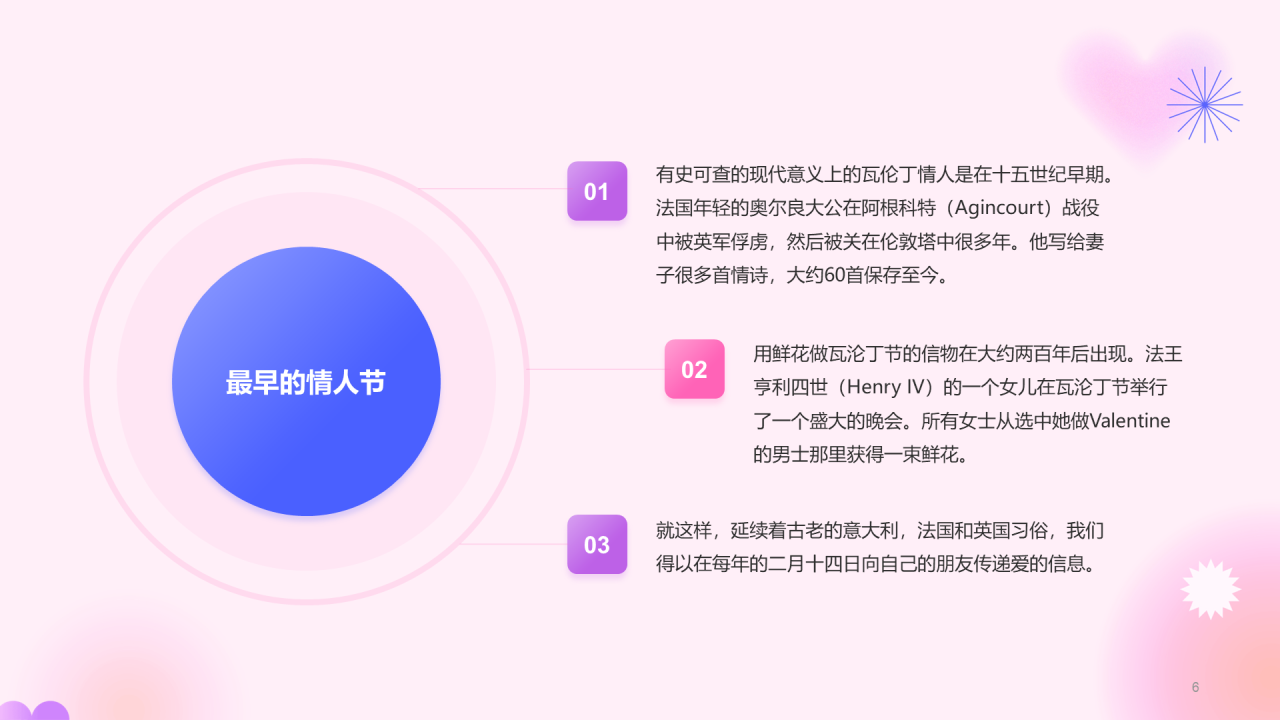 最早的情人节

01

有史可查的现代意义上的瓦伦丁情人是在十五世纪早期。法国年轻的奥尔良大公在阿根科特（Agincourt）战役中被英军俘虏，然后被关在伦敦塔中很多年。他写给妻子很多首情诗，大约60首保存至今。

02

用鲜花做瓦沦丁节的信物在大约两百年后出现。法王亨利四世（Henry IV）的一个女儿在瓦沦丁节举行了一个盛大的晚会。所有女士从选中她做Valentine的男士那里获得一束鲜花。

03

就这样，延续着古老的意大利，法国和英国习俗，我们得以在每年的二月十四日向自己的朋友传递爱的信息。

6